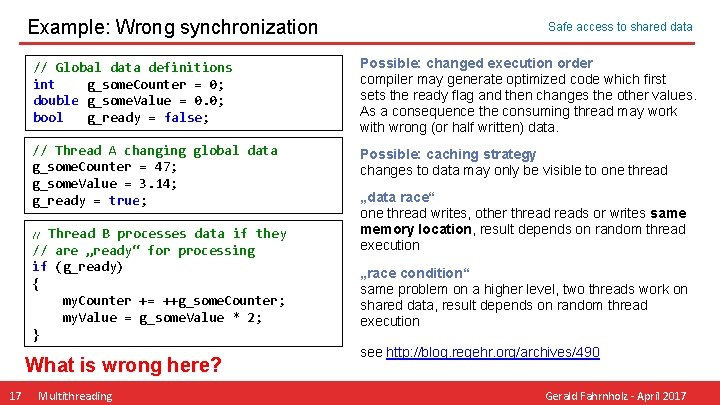 Example: Wrong synchronization

Safe access to shared data

// Global data definitions
int g_someCounter = 0;
double g_someValue = 0.0;
bool g_ready = false;

// Thread A changing global data
g_someCounter = 47;
g_someValue = 3.14;
g_ready = true;

// Thread B processes data if they
// are „ready“ for processing
if (g_ready)
{
myCounter += ++g_someCounter;
myValue = g_someValue * 2;
}

What is wrong here?

Possible: changed execution order
compiler may generate optimized code which first sets the ready flag and then changes the other values. As a consequence the consuming thread may work with wrong (or half written) data.

Possible: caching strategy
changes to data may only be visible to one thread

„data race“
one thread writes, other thread reads or writes same memory location, result depends on random thread execution

„race condition“
same problem on a higher level, two threads work on shared data, result depends on random thread execution

see http://blog.regehr.org/archives/490

17 Multithreading

Gerald Fahrnholz - April 2017